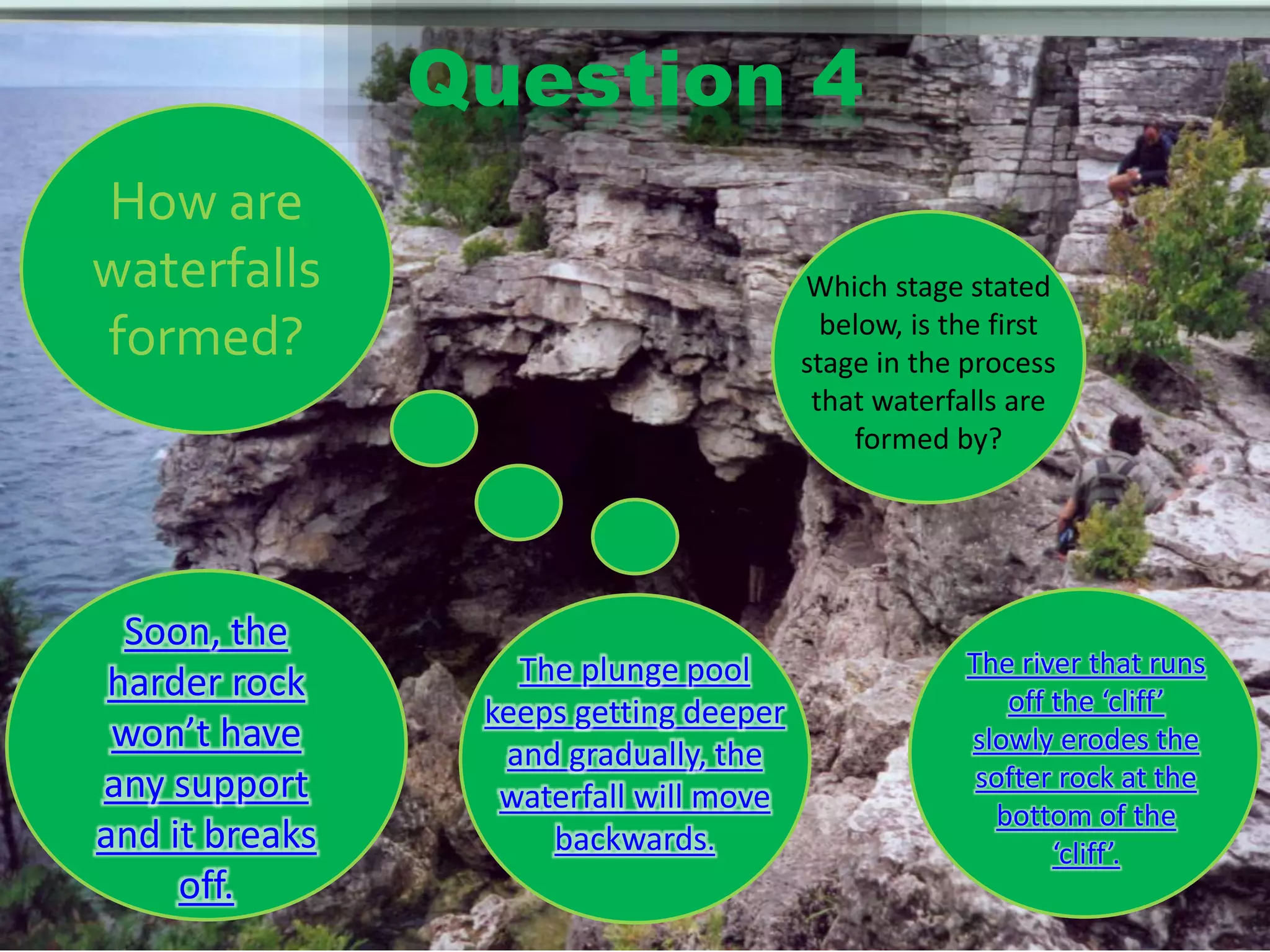 Question 4

How are waterfalls formed?

Which stage stated below, is the first stage in the process that waterfalls are formed by?

Soon, the harder rock won't have any support and it breaks off.

The plunge pool keeps getting deeper and gradually, the waterfall will move backwards.

The river that runs off the 'cliff' slowly erodes the softer rock at the bottom of the 'cliff'.